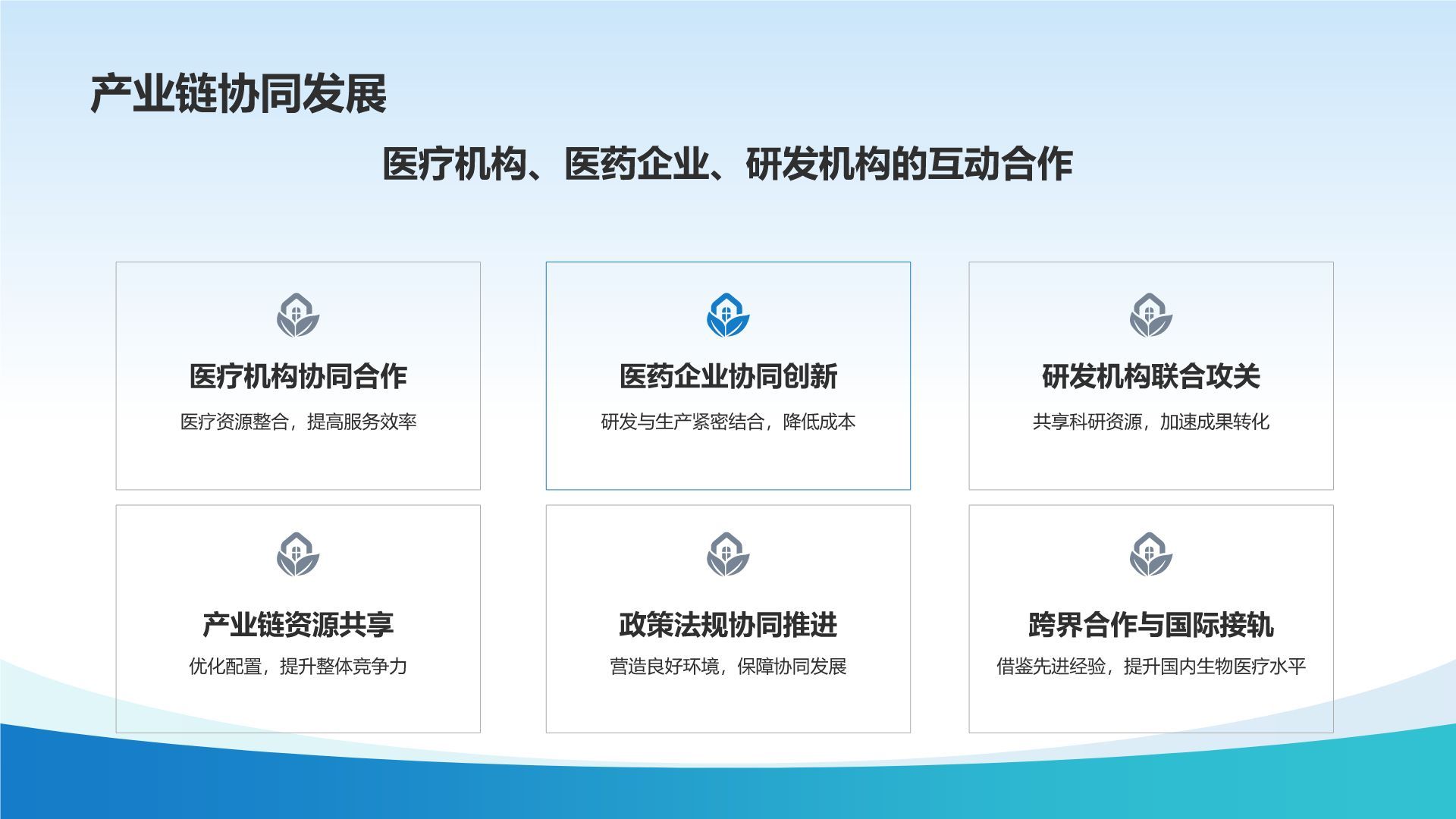 产业链协同发展

医疗机构、医药企业、研发机构的互动合作

医疗机构协同合作

医疗资源整合，提高服务效率

医药企业协同创新

研发与生产紧密结合，降低成本

研发机构联合攻关

共享科研资源，加速成果转化

产业链资源共享

优化配置，提升整体竞争力

政策法规协同推进

营造良好环境，保障协同发展

跨界合作与国际接轨

借鉴先进经验，提升国内生物医疗水平